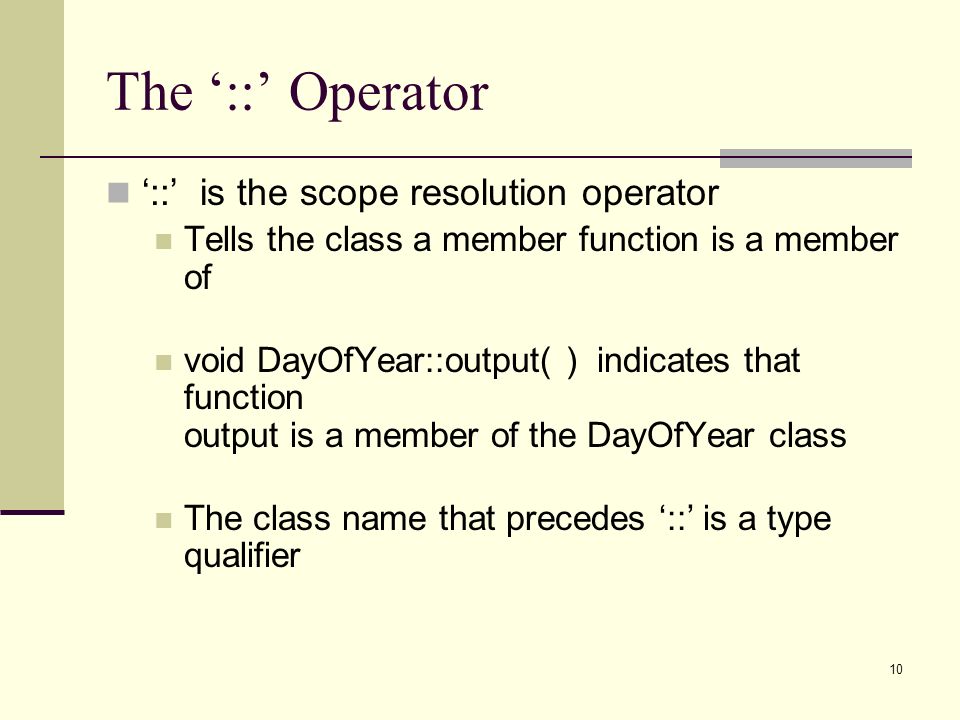 The ‘::’ Operator

‘::’ is the scope resolution operator

Tells the class a member function is a member of

void DayOfYear::output( ) indicates that function
output is a member of the DayOfYear class

The class name that precedes ‘::’ is a type qualifier

10